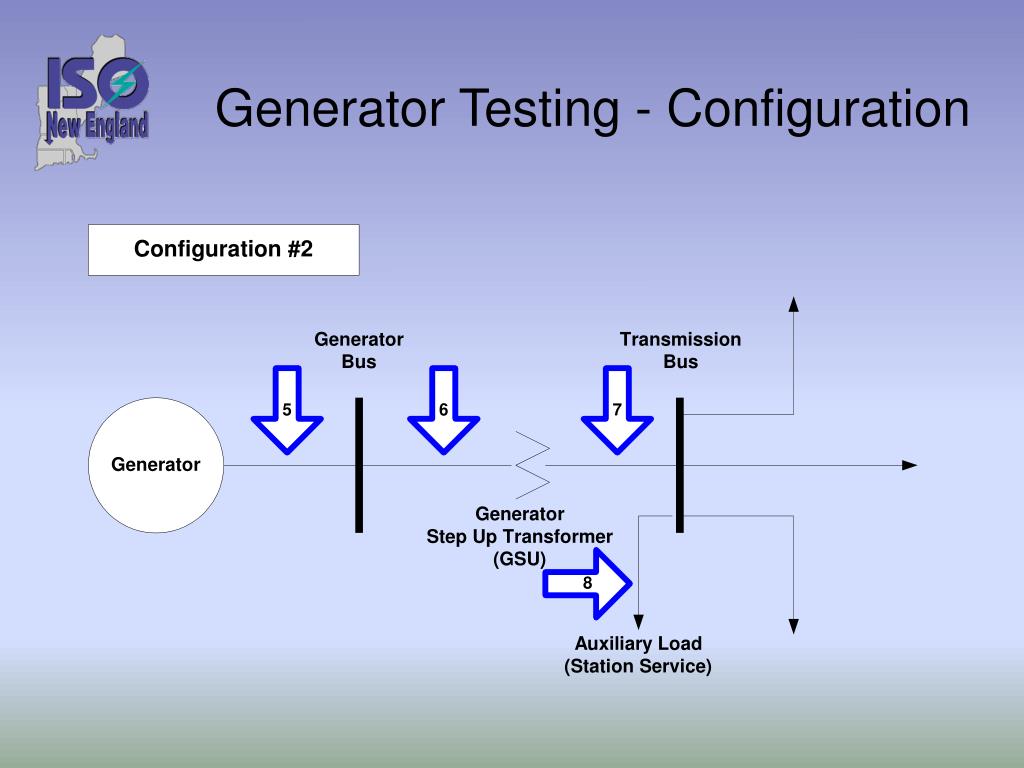 ISO New England

Generator Testing - Configuration

Configuration #2

Generator Bus

Transmission Bus

5

6

7

Generator

Generator Step Up Transformer (GSU)

8

Auxiliary Load (Station Service)